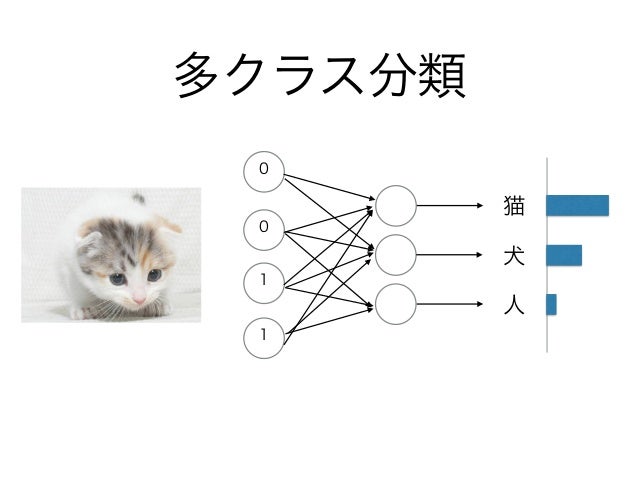 多クラス分類

0
0
1
1

猫
犬
人